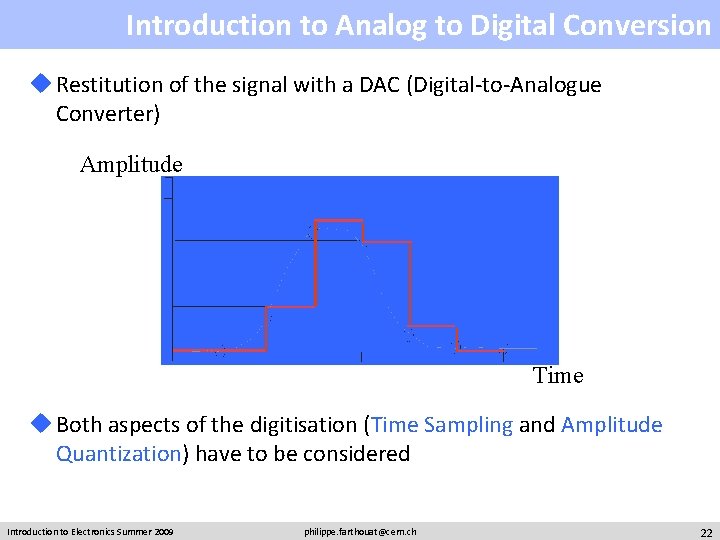 Introduction to Analog to Digital Conversion

Restitution of the signal with a DAC (Digital-to-Analogue Converter)

Amplitude

Time

Both aspects of the digitisation (Time Sampling and Amplitude Quantization) have to be considered

Introduction to Electronics Summer 2009

philippe.farthouat@cern.ch

22